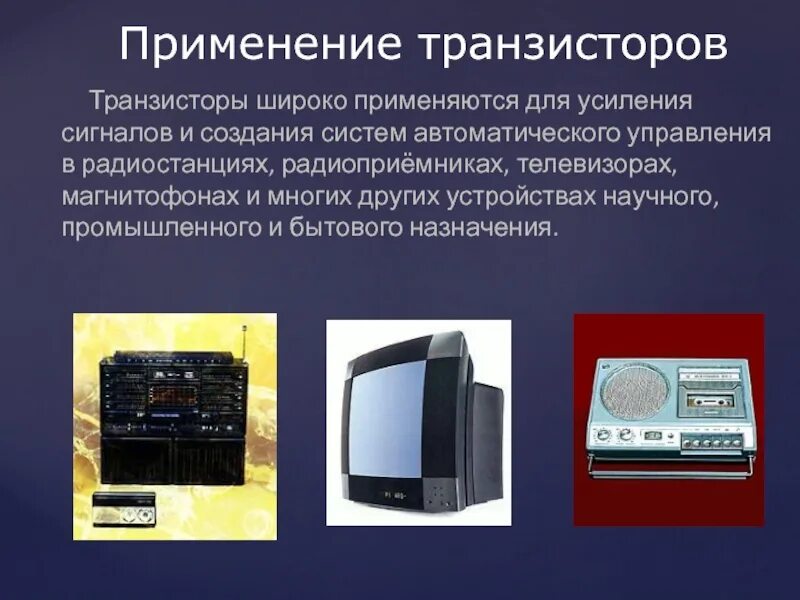 Применение транзисторов

Транзисторы широко применяются для усиления сигналов и создания систем автоматического управления в радиостанциях, радиоприёмниках, телевизорах, магнитофонах и многих других устройствах научного, промышленного и бытового назначения.